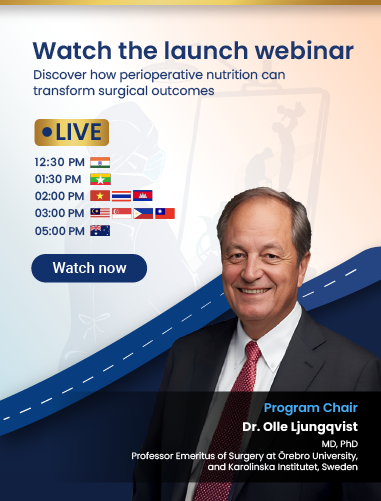 Watch the launch webinar
Discover how perioperative nutrition can transform surgical outcomes

LIVE
12:30 PM
01:30 PM
02:00 PM
03:00 PM
05:00 PM

Watch now

Program Chair
Dr. Olle Ljungqvist
MD, PhD
Professor Emeritus of Surgery at Örebro University, and Karolinska Institutet, Sweden